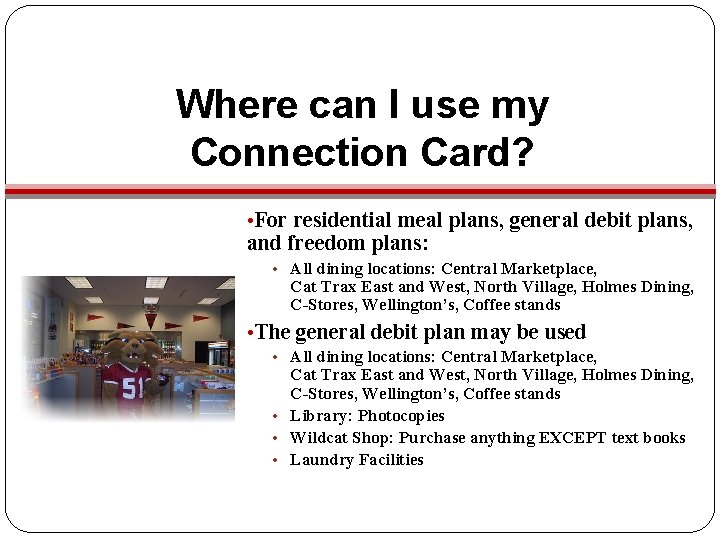 Where can I use my Connection Card?

•For residential meal plans, general debit plans, and freedom plans:

• All dining locations: Central Marketplace, Cat Trax East and West, North Village, Holmes Dining, C-Stores, Wellington's, Coffee stands

•The general debit plan may be used

• All dining locations: Central Marketplace, Cat Trax East and West, North Village, Holmes Dining, C-Stores, Wellington's, Coffee stands
• Library: Photocopies
• Wildcat Shop: Purchase anything EXCEPT text books
• Laundry Facilities

51